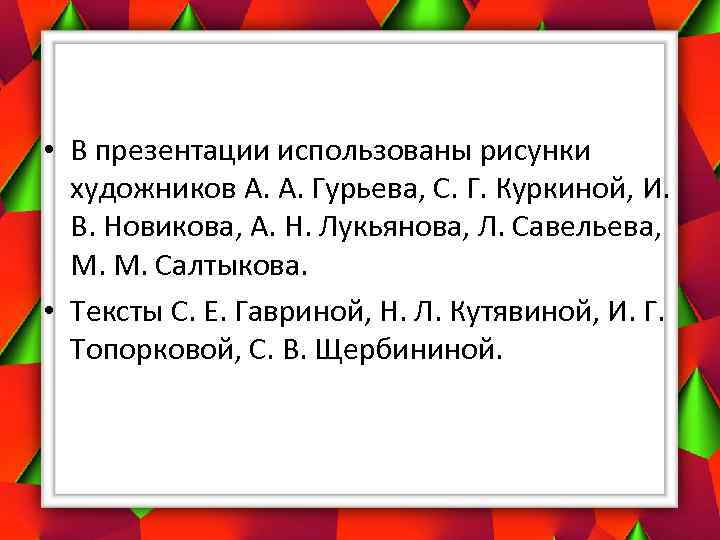 • В презентации использованы рисунки художников А. А. Гурьева, С. Г. Куркиной, И. В. Новикова, А. Н. Лукьянова, Л. Савельева, М. М. Салтыкова.

• Тексты С. Е. Гавриной, Н. Л. Кутявиной, И. Г. Топорковой, С. В. Щербининой.